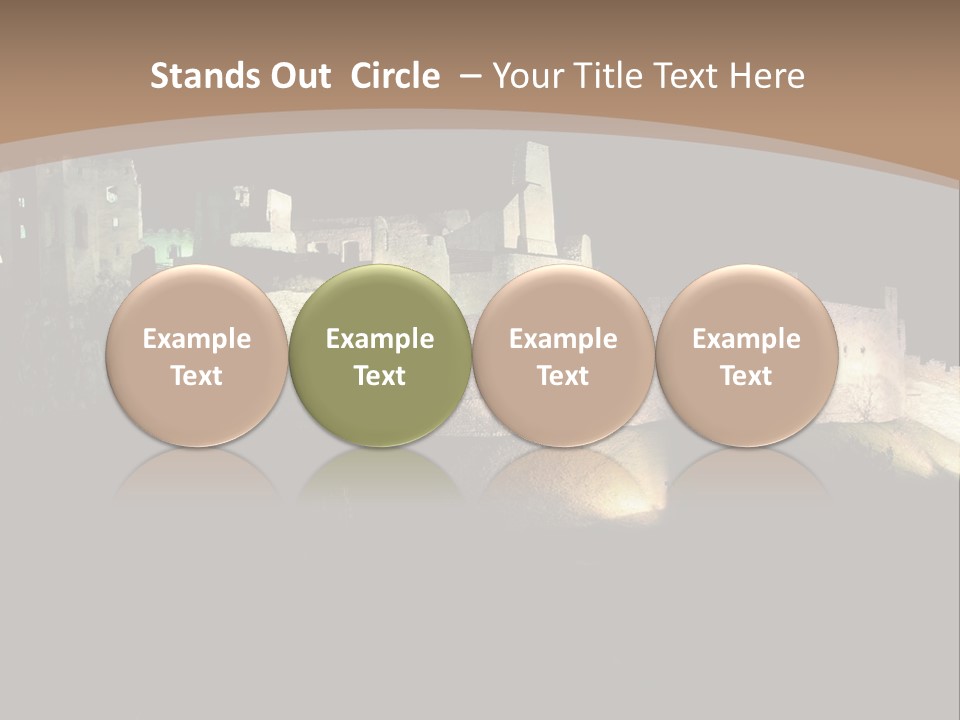 Stands Out Circle – Your Title Text Here

Example Text

Example Text

Example Text

Example Text